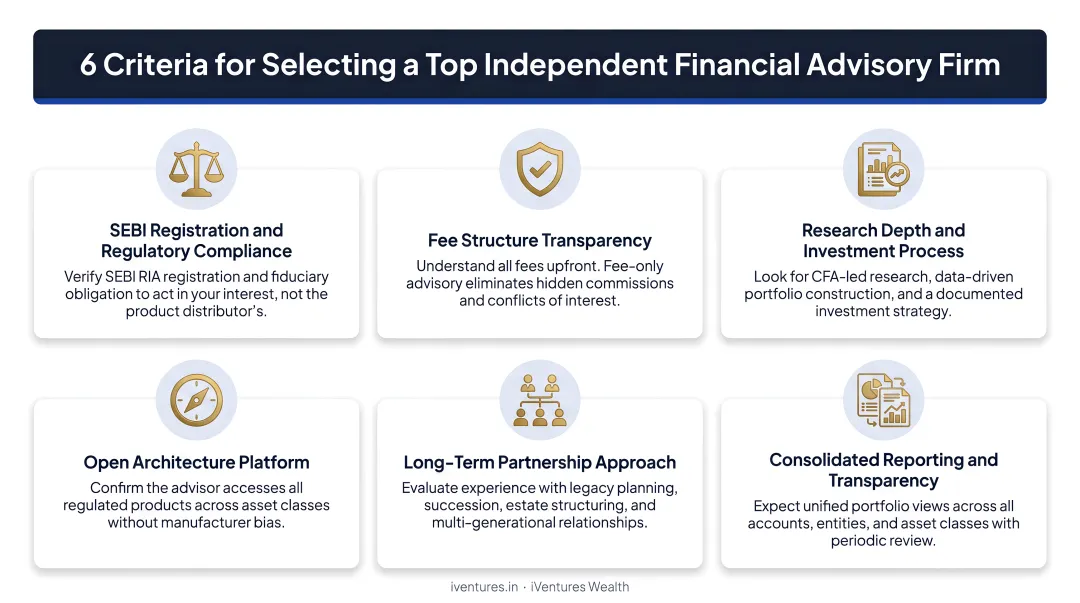 6 Criteria for Selecting a Top Independent Financial Advisory Firm

SEBI Registration and Regulatory Compliance
Verify SEBI RIA registration and fiduciary obligation to act in your interest, not the product distributor's.

Fee Structure Transparency
Understand all fees upfront. Fee-only advisory eliminates hidden commissions and conflicts of interest.

Research Depth and Investment Process
Look for CFA-led research, data-driven portfolio construction, and a documented investment strategy.

Open Architecture Platform
Confirm the advisor accesses all regulated products across asset classes without manufacturer bias.

Long-Term Partnership Approach
Evaluate experience with legacy planning, succession, estate structuring, and multi-generational relationships.

Consolidated Reporting and Transparency
Expect unified portfolio views across all accounts, entities, and asset classes with periodic review.

iventures.in · iVentures Wealth